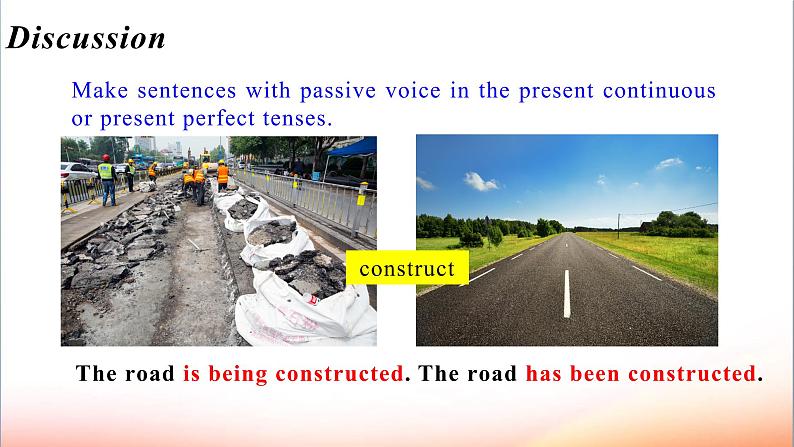 Discussion

Make sentences with passive voice in the present continuous or present perfect tenses.

construct

The road is being constructed. The road has been constructed.